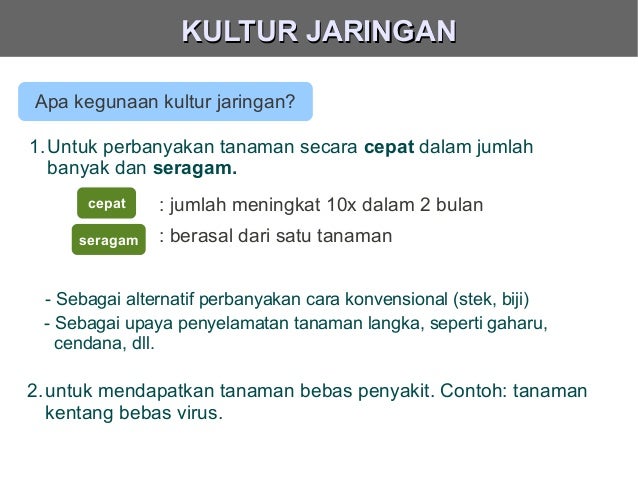 KULTUR JARINGAN

Apa kegunaan kultur jaringan?

1. Untuk perbanyakan tanaman secara cepat dalam jumlah banyak dan seragam.

cepat : jumlah meningkat 10x dalam 2 bulan

seragam : berasal dari satu tanaman

- Sebagai alternatif perbanyakan cara konvensional (stek, biji)
- Sebagai upaya penyelamatan tanaman langka, seperti gaharu, cendana, dll.

2. untuk mendapatkan tanaman bebas penyakit. Contoh: tanaman kentang bebas virus.